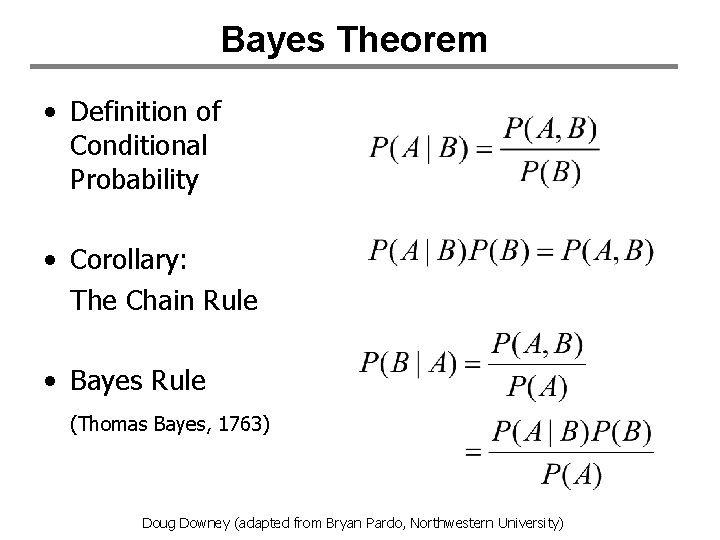 Bayes Theorem

• Definition of Conditional Probability

$P(A \mid B) = \frac{P(A,B)}{P(B)}$

• Corollary:
The Chain Rule

$P(A \mid B)P(B) = P(A,B)$

• Bayes Rule
(Thomas Bayes, 1763)

$P(B \mid A) = \frac{P(A,B)}{P(A)}$

$= \frac{P(A \mid B)P(B)}{P(A)}$

Doug Downey (adapted from Bryan Pardo, Northwestern University)